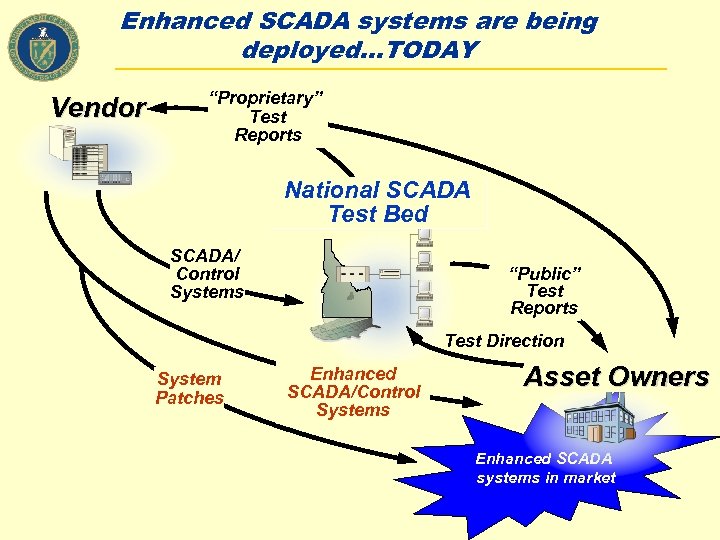 Enhanced SCADA systems are being deployed...TODAY

Vendor

"Proprietary" Test Reports

National SCADA Test Bed

SCADA/ Control Systems

"Public" Test Reports

Test Direction

Asset Owners

System Patches

Enhanced SCADA/Control Systems

Enhanced SCADA systems in market